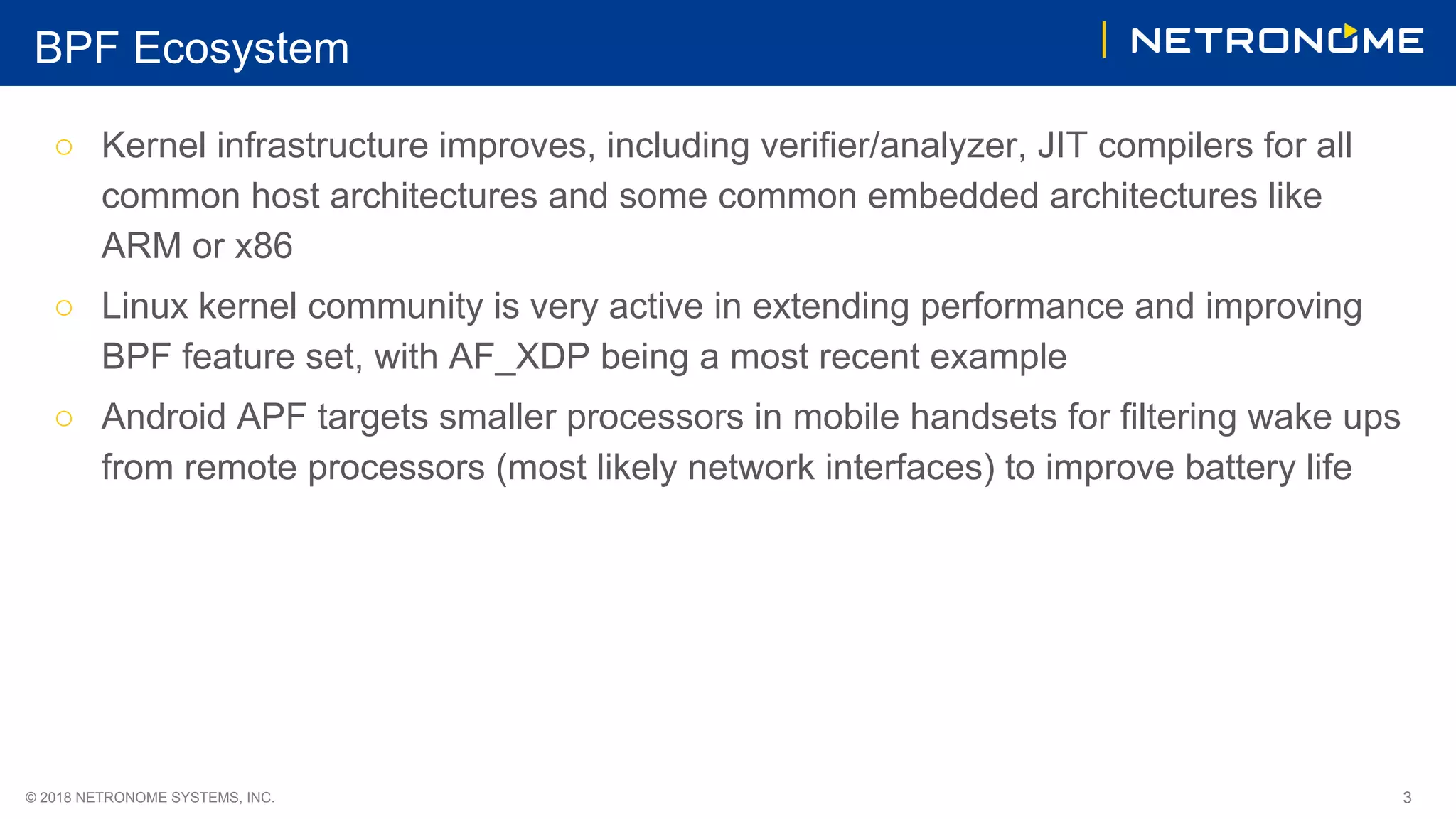 BPF Ecosystem

NETRONOME

○ Kernel infrastructure improves, including verifier/analyzer, JIT compilers for all common host architectures and some common embedded architectures like ARM or x86

○ Linux kernel community is very active in extending performance and improving BPF feature set, with AF_XDP being a most recent example

○ Android APF targets smaller processors in mobile handsets for filtering wake ups from remote processors (most likely network interfaces) to improve battery life

© 2018 NETRONOME SYSTEMS, INC.

3